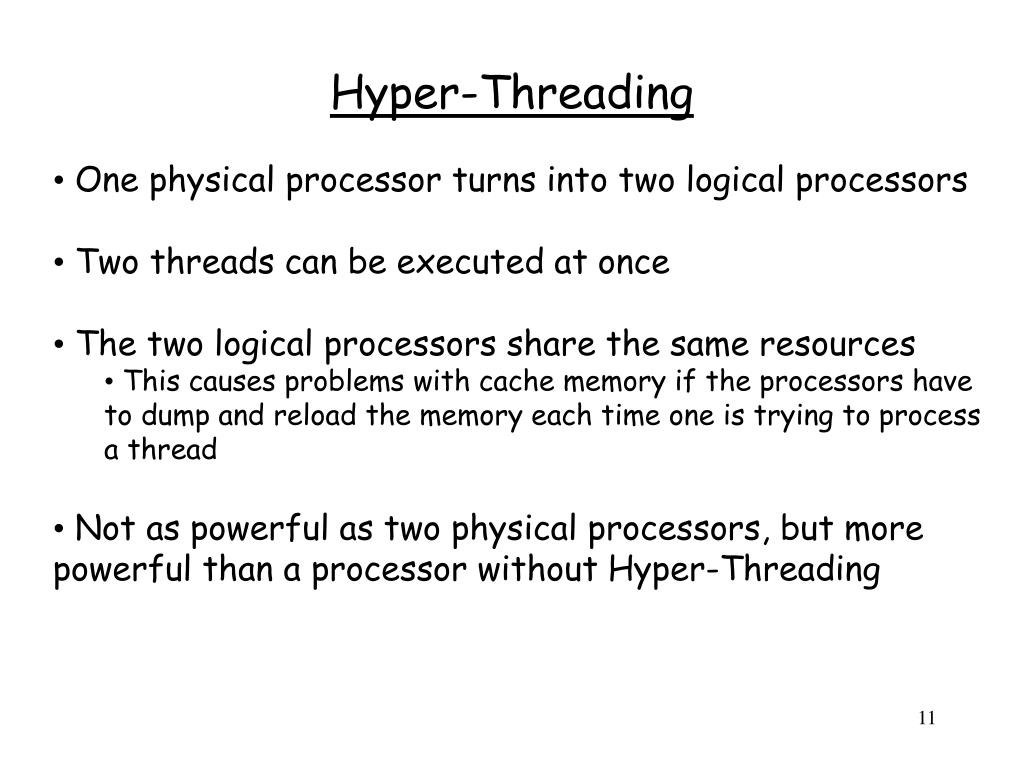 Hyper-Threading

• One physical processor turns into two logical processors

• Two threads can be executed at once

• The two logical processors share the same resources

• This causes problems with cache memory if the processors have to dump and reload the memory each time one is trying to process a thread

• Not as powerful as two physical processors, but more powerful than a processor without Hyper-Threading

11